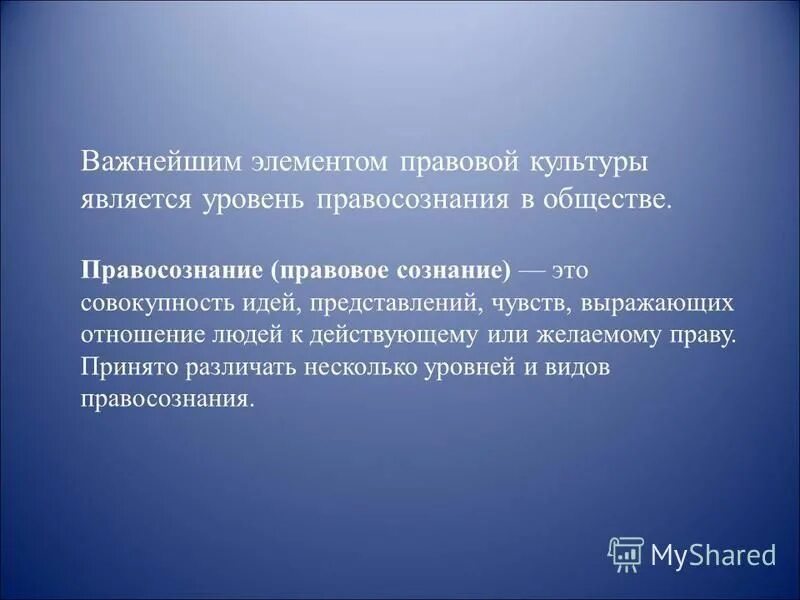 Важнейшим элементом правовой культуры является уровень правосознания в обществе.

Правосознание (правовое сознание) — это совокупность идей, представлений, чувств, выражающих отношение людей к действующему или желаемому праву. Принято различать несколько уровней и видов правосознания.

MyShared